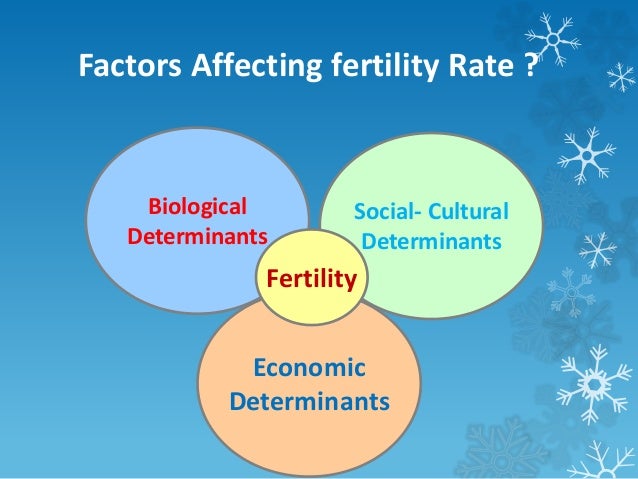 Factors Affecting fertility Rate ?

Biological Determinants

Social- Cultural Determinants

Fertility

Economic Determinants